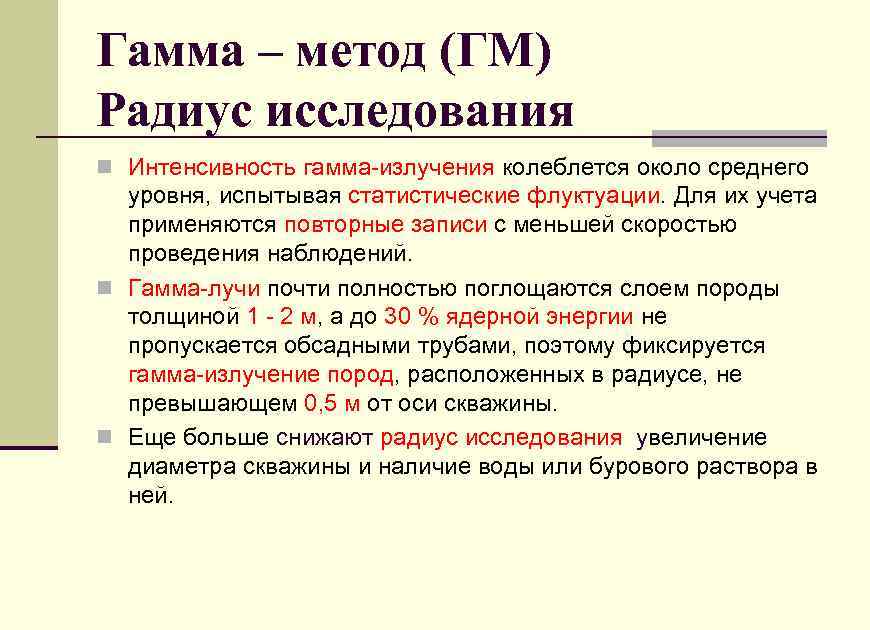 Гамма – метод (ГМ)
Радиус исследования

Интенсивность гамма-излучения колеблется около среднего уровня, испытывая статистические флуктуации. Для их учета применяются повторные записи с меньшей скоростью проведения наблюдений.

Гамма-лучи почти полностью поглощаются слоем породы толщиной 1 - 2 м, а до 30 % ядерной энергии не пропускается обсадными трубами, поэтому фиксируется гамма-излучение пород, расположенных в радиусе, не превышающем 0,5 м от оси скважины.

Еще больше снижают радиус исследования увеличение диаметра скважины и наличие воды или бурового раствора в ней.